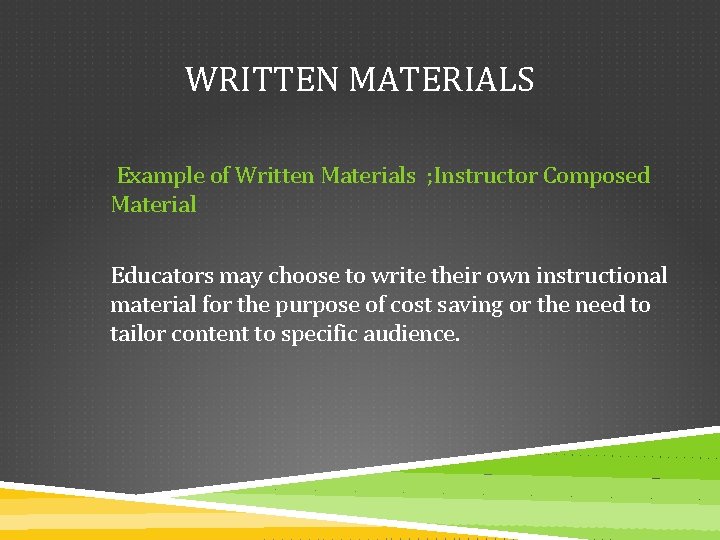 WRITTEN MATERIALS

Example of Written Materials ;Instructor Composed Material

Educators may choose to write their own instructional material for the purpose of cost saving or the need to tailor content to specific audience.